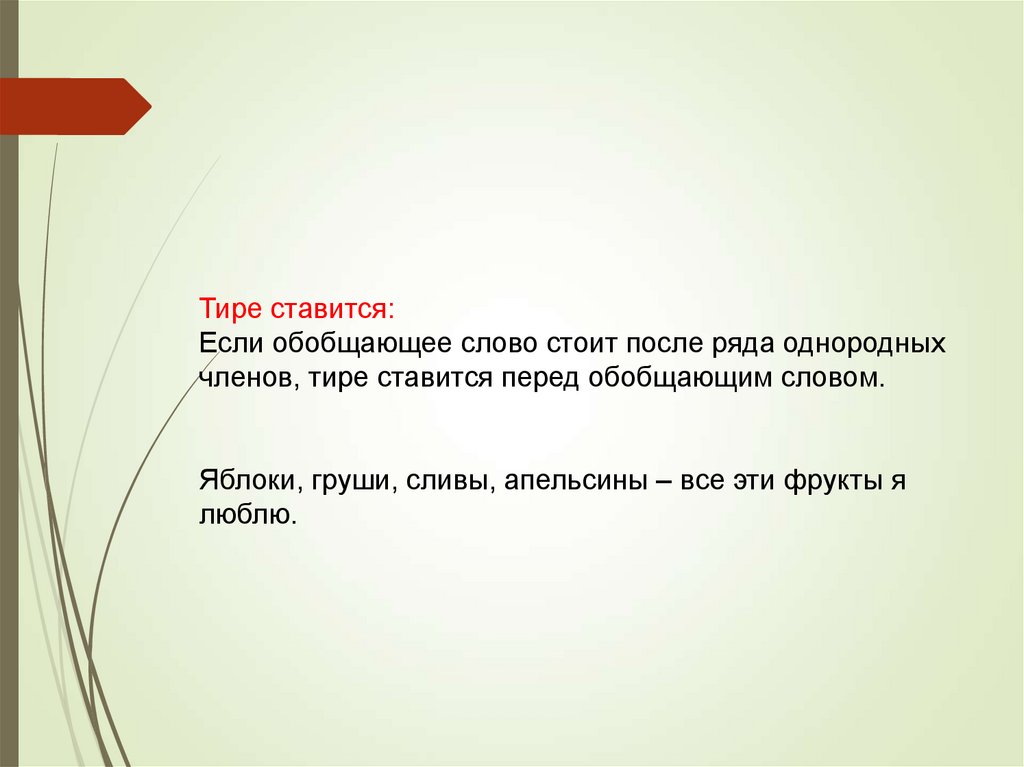 Тире ставится:
Если обобщающее слово стоит после ряда однородных членов, тире ставится перед обобщающим словом.

Яблоки, груши, сливы, апельсины – все эти фрукты я люблю.